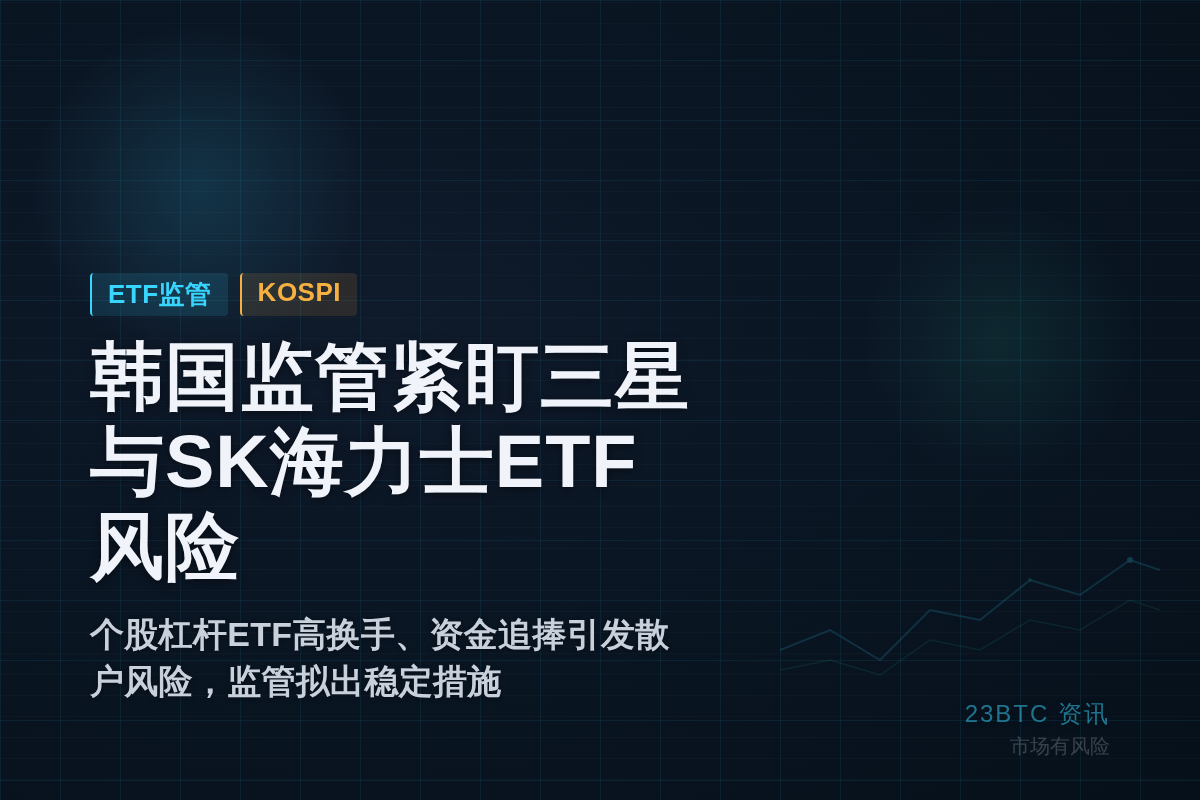 ETF监管 KOSPI

韩国监管紧盯三星与SK海力士ETF风险

个股杠杆ETF高换手、资金追捧引发散户风险，监管拟出稳定措施

23BTC 资讯
市场有风险